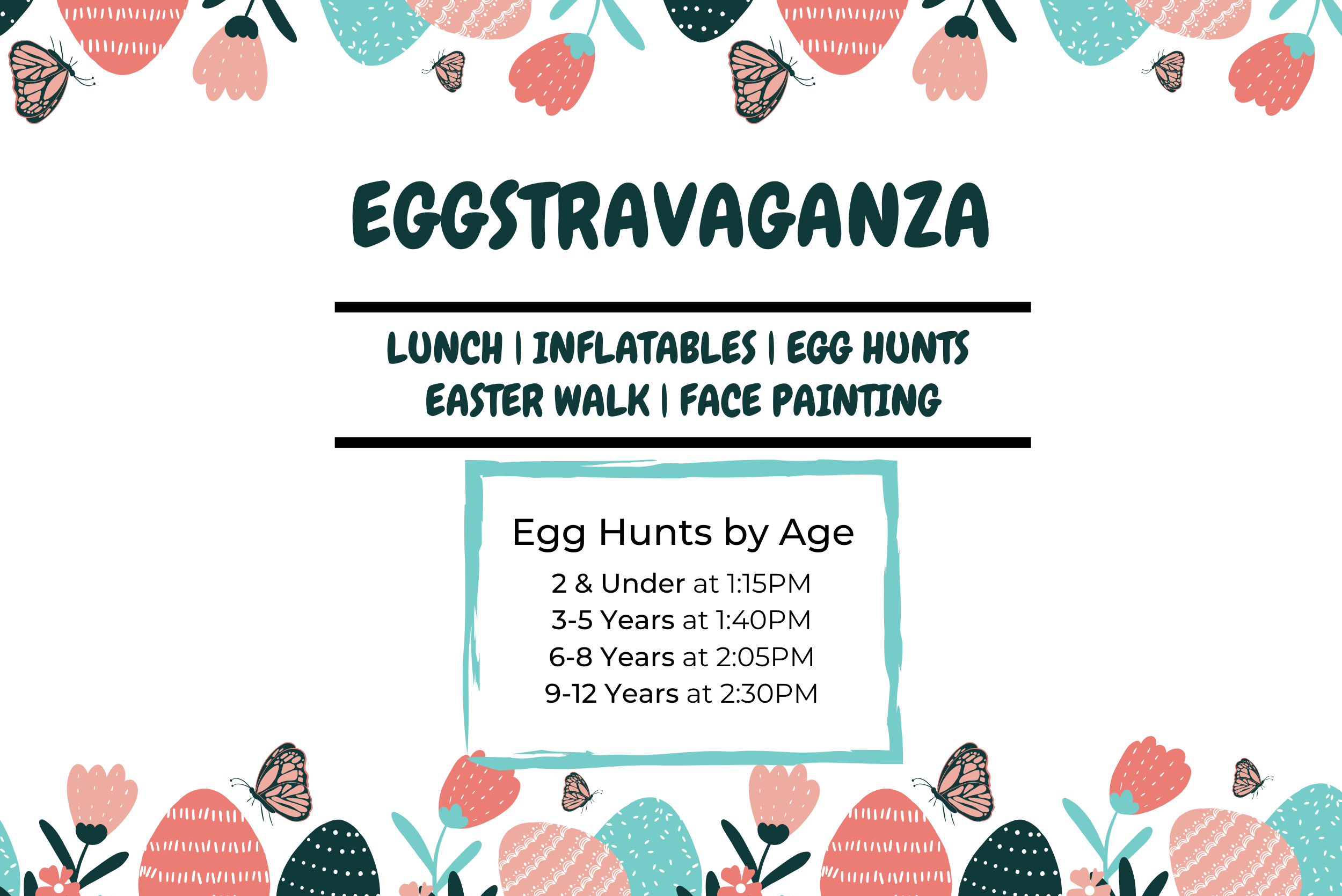 EGGSTRAVAGANZA

LUNCH | INFLATABLES | EGG HUNTS
EASTER WALK | FACE PAINTING

Egg Hunts by Age

2 & Under at 1:15PM
3-5 Years at 1:40PM
6-8 Years at 2:05PM
9-12 Years at 2:30PM